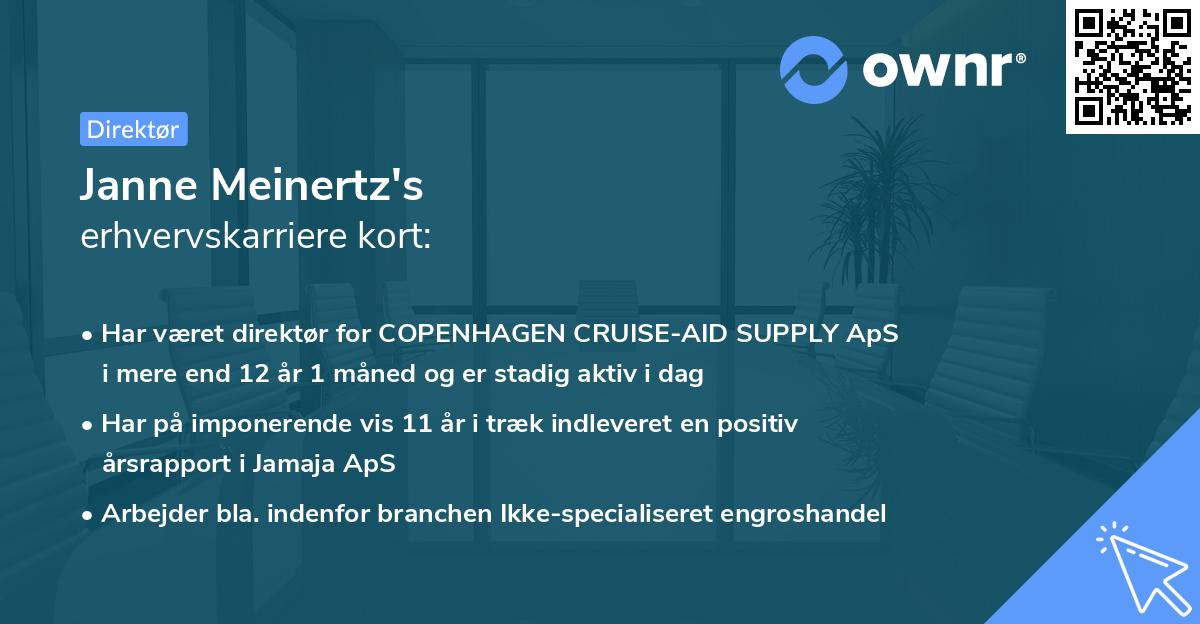 ownr®

Direktør

Janne Meinertz's
erhvervskarriere kort:

• Har været direktør for COPENHAGEN CRUISE-AID SUPPLY ApS i mere end 12 år 1 måned og er stadig aktiv i dag

• Har på imponerende vis 11 år i træk indleveret en positiv årsrapport i Jamaja ApS

• Arbejder bla. indenfor branchen Ikke-specialiseret engroshandel